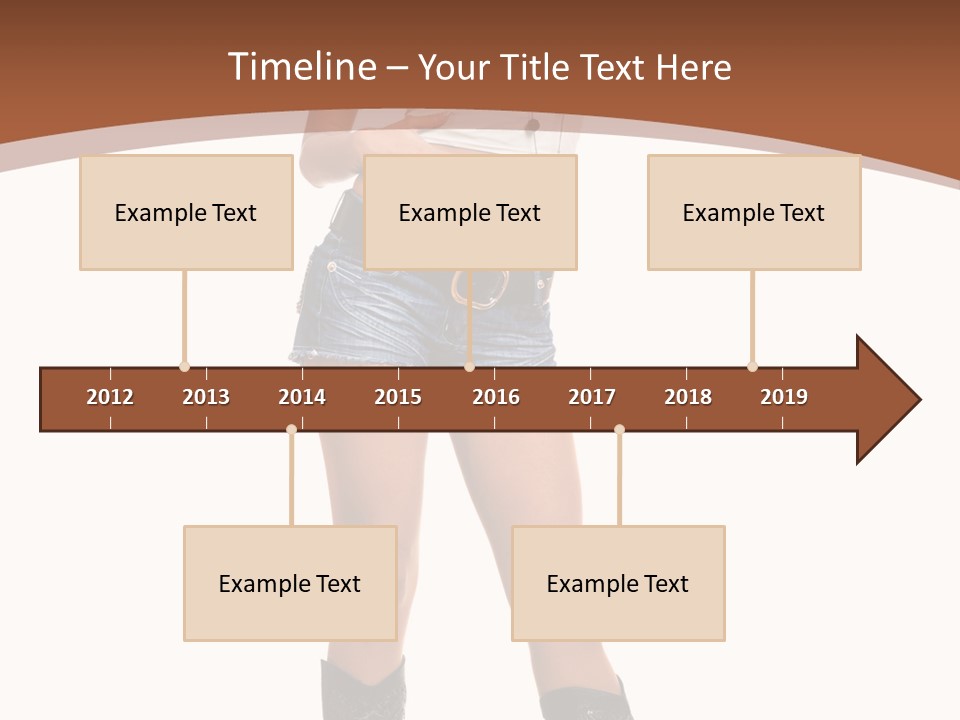 Timeline – Your Title Text Here

Example Text

Example Text

Example Text

2012 2013 2014 2015 2016 2017 2018 2019

Example Text

Example Text